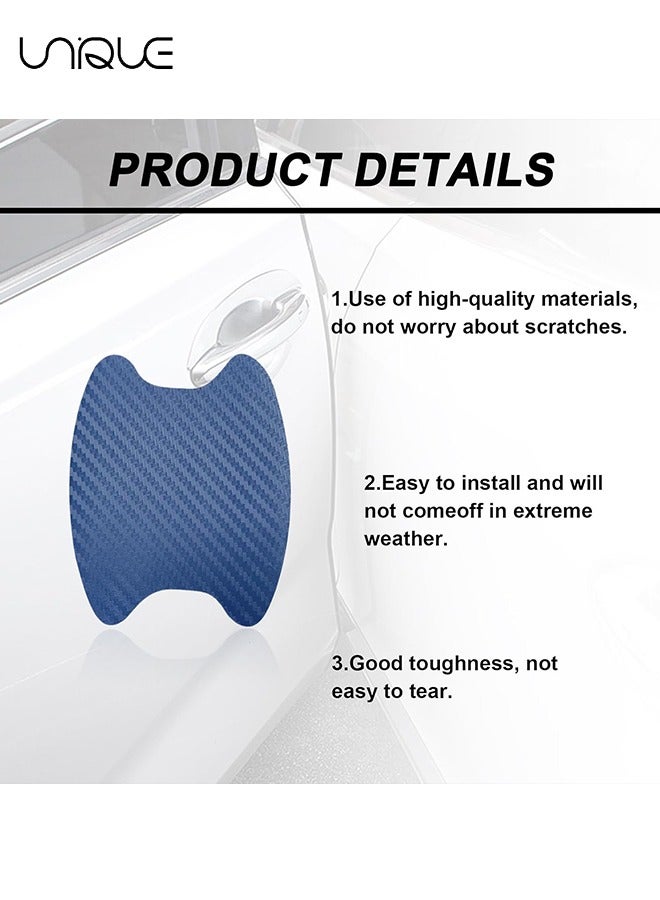 UNIQUE

PRODUCT DETAILS

1.Use of high-quality materials, do not worry about scratches.

2.Easy to install and will not comeoff in extreme weather.

3.Good toughness, not easy to tear.